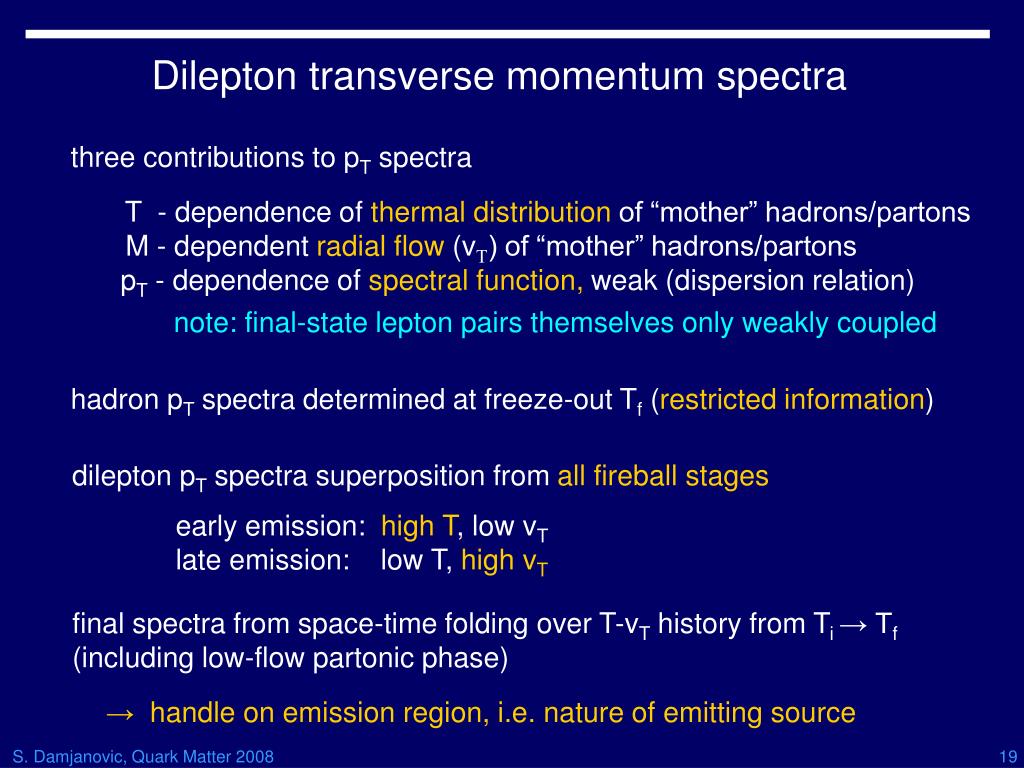 Dilepton transverse momentum spectra

three contributions to $p_T$ spectra

T - dependence of thermal distribution of “mother” hadrons/partons
M - dependent radial flow ($v_T$) of “mother” hadrons/partons
$p_T$ - dependence of spectral function, weak (dispersion relation)

note: final-state lepton pairs themselves only weakly coupled

hadron $p_T$ spectra determined at freeze-out $T_f$ (restricted information)

dilepton $p_T$ spectra superposition from all fireball stages

early emission: high T, low $v_T$
late emission: low T, high $v_T$

final spectra from space-time folding over T-$v_T$ history from $T_i \rightarrow T_f$ (including low-flow partonic phase)

→ handle on emission region, i.e. nature of emitting source

S. Damjanovic, Quark Matter 2008

19